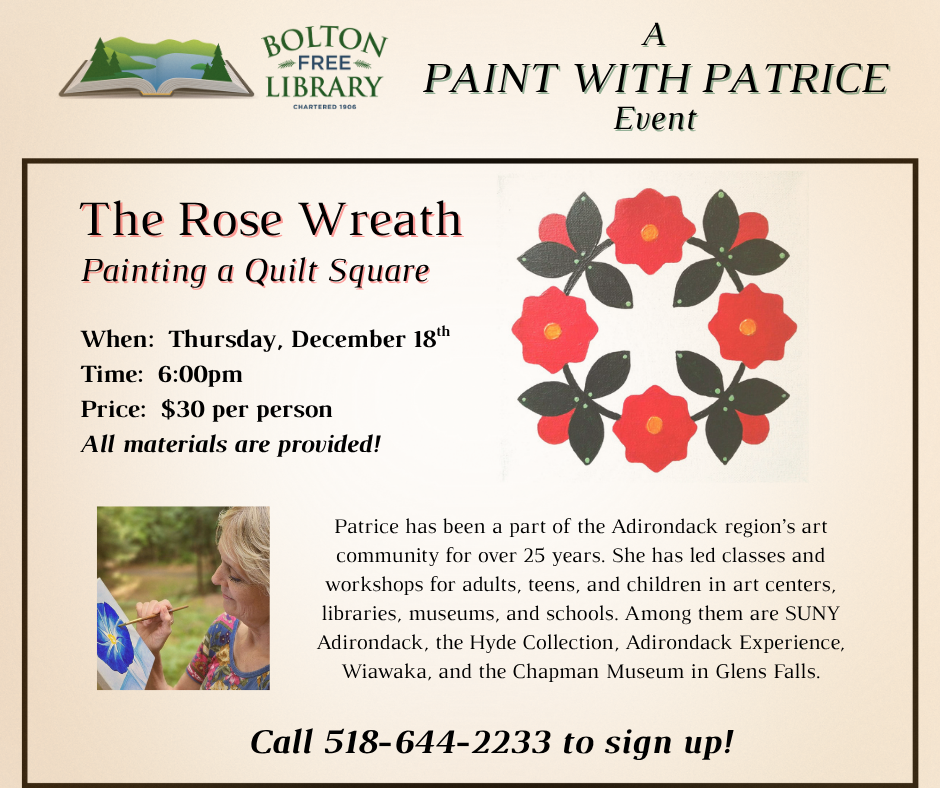 BOLTON
FREE
LIBRARY
CHARTERED 1906

A
PAINT WITH PATRICE
Event

The Rose Wreath
Painting a Quilt Square

When: Thursday, December 18$^{th}$
Time: 6:00pm
Price: $30 per person
All materials are provided!

Patrice has been a part of the Adirondack region's art community for over 25 years. She has led classes and workshops for adults, teens, and children in art centers, libraries, museums, and schools. Among them are SUNY Adirondack, the Hyde Collection, Adirondack Experience, Wiawaka, and the Chapman Museum in Glens Falls.

Call 518-644-2233 to sign up!